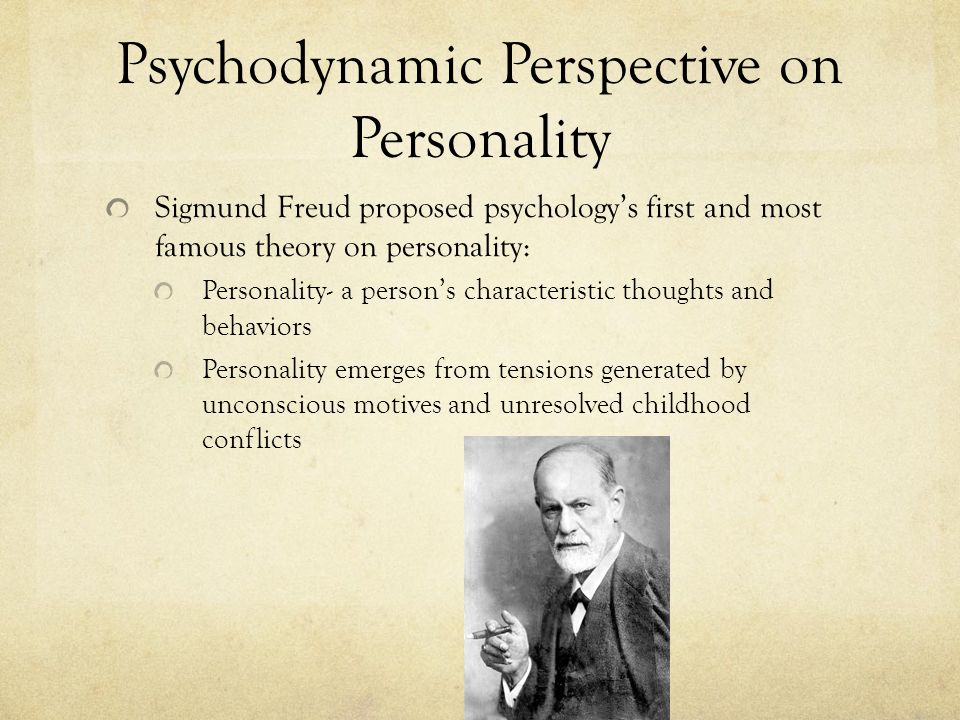 Psychodynamic Perspective on Personality

Sigmund Freud proposed psychology's first and most famous theory on personality:

Personality- a person's characteristic thoughts and behaviors

Personality emerges from tensions generated by unconscious motives and unresolved childhood conflicts